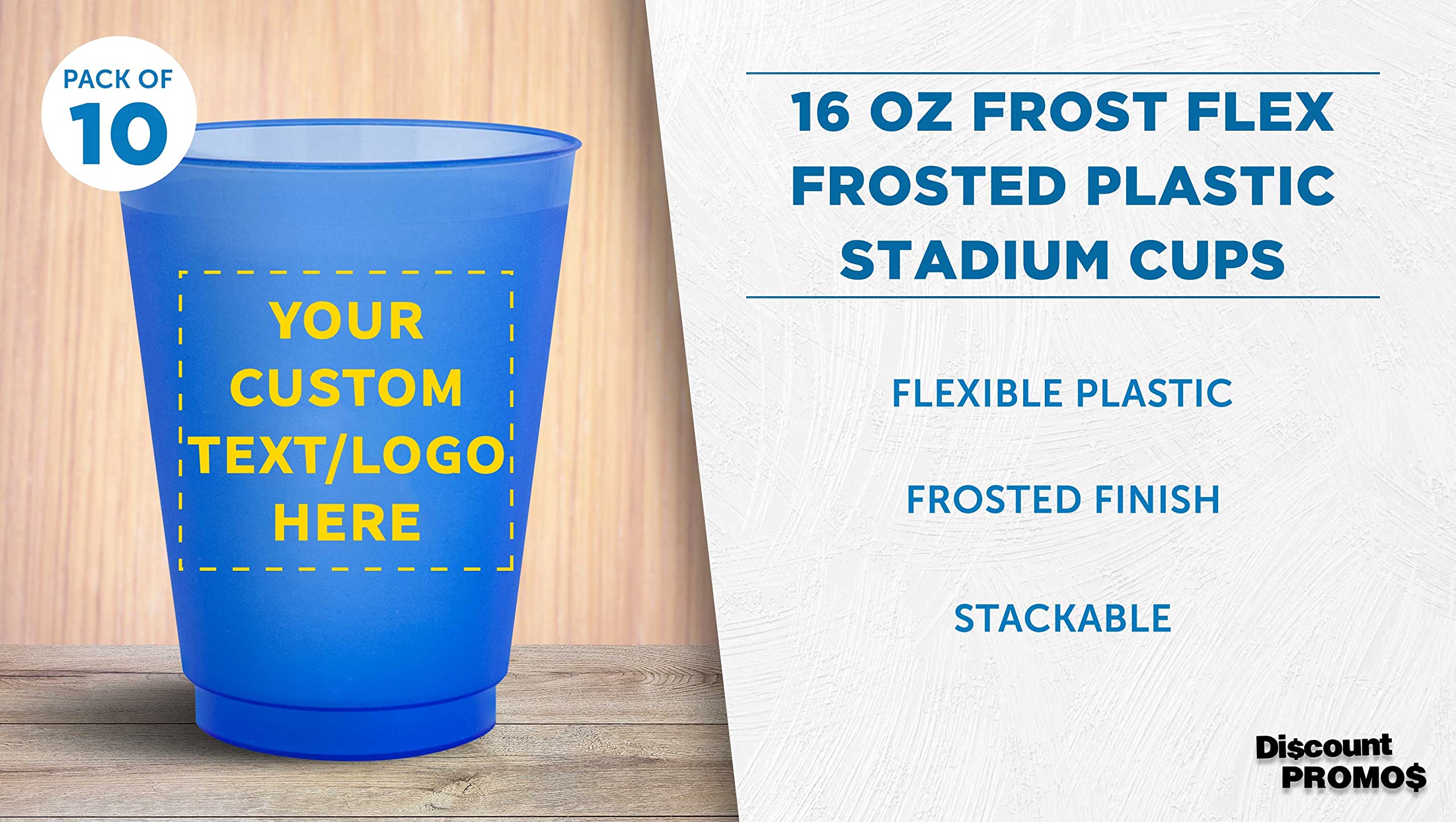 PACK OF
10

YOUR CUSTOM TEXT/LOGO HERE

16 OZ FROST FLEX FROSTED PLASTIC STADIUM CUPS

FLEXIBLE PLASTIC

FROSTED FINISH

STACKABLE

Di$count PROMO$